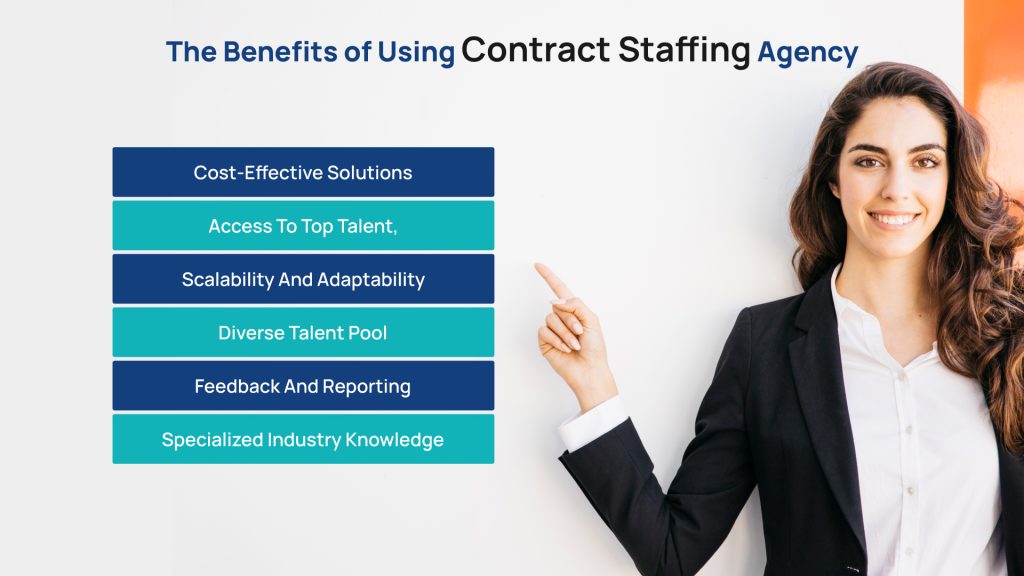 The Benefits of Using Contract Staffing Agency

Cost-Effective Solutions

Access To Top Talent,

Scalability And Adaptability

Diverse Talent Pool

Feedback And Reporting

Specialized Industry Knowledge